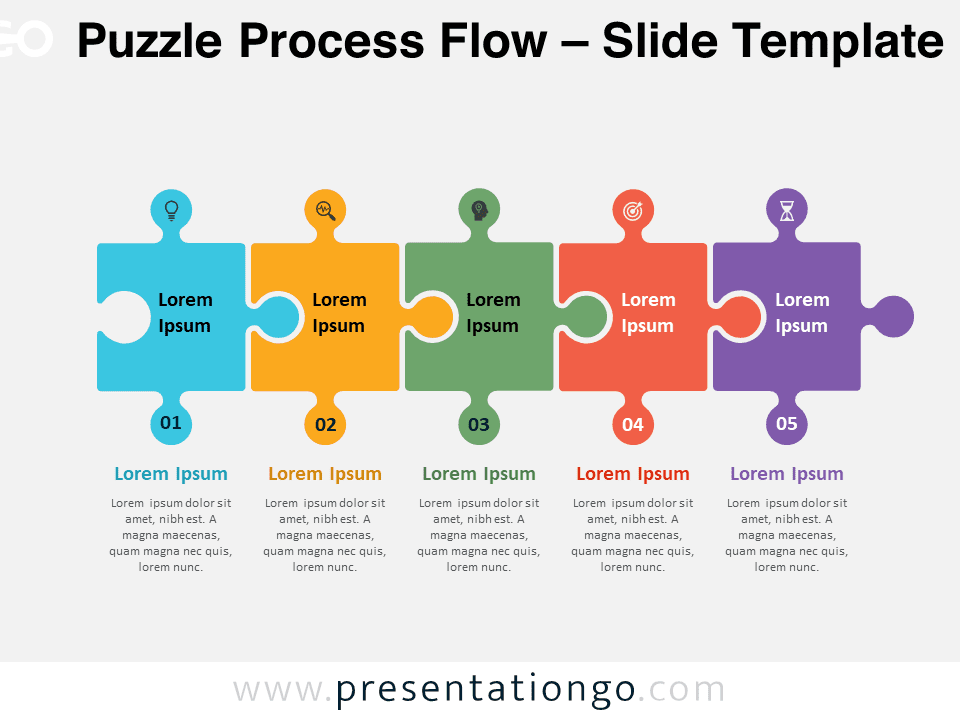 Puzzle Process Flow – Slide Template

Lorem Ipsum

Lorem Ipsum

Lorem Ipsum

Lorem Ipsum

Lorem Ipsum

01

02

03

04

05

Lorem Ipsum

Lorem ipsum dolor sit amet, nibh est. A magna maecenas, quam magna nec quis, lorem nunc.

Lorem Ipsum

Lorem ipsum dolor sit amet, nibh est. A magna maecenas, quam magna nec quis, lorem nunc.

Lorem Ipsum

Lorem ipsum dolor sit amet, nibh est. A magna maecenas, quam magna nec quis, lorem nunc.

Lorem Ipsum

Lorem ipsum dolor sit amet, nibh est. A magna maecenas, quam magna nec quis, lorem nunc.

Lorem Ipsum

Lorem ipsum dolor sit amet, nibh est. A magna maecenas, quam magna nec quis, lorem nunc.

www.presentationgo.com